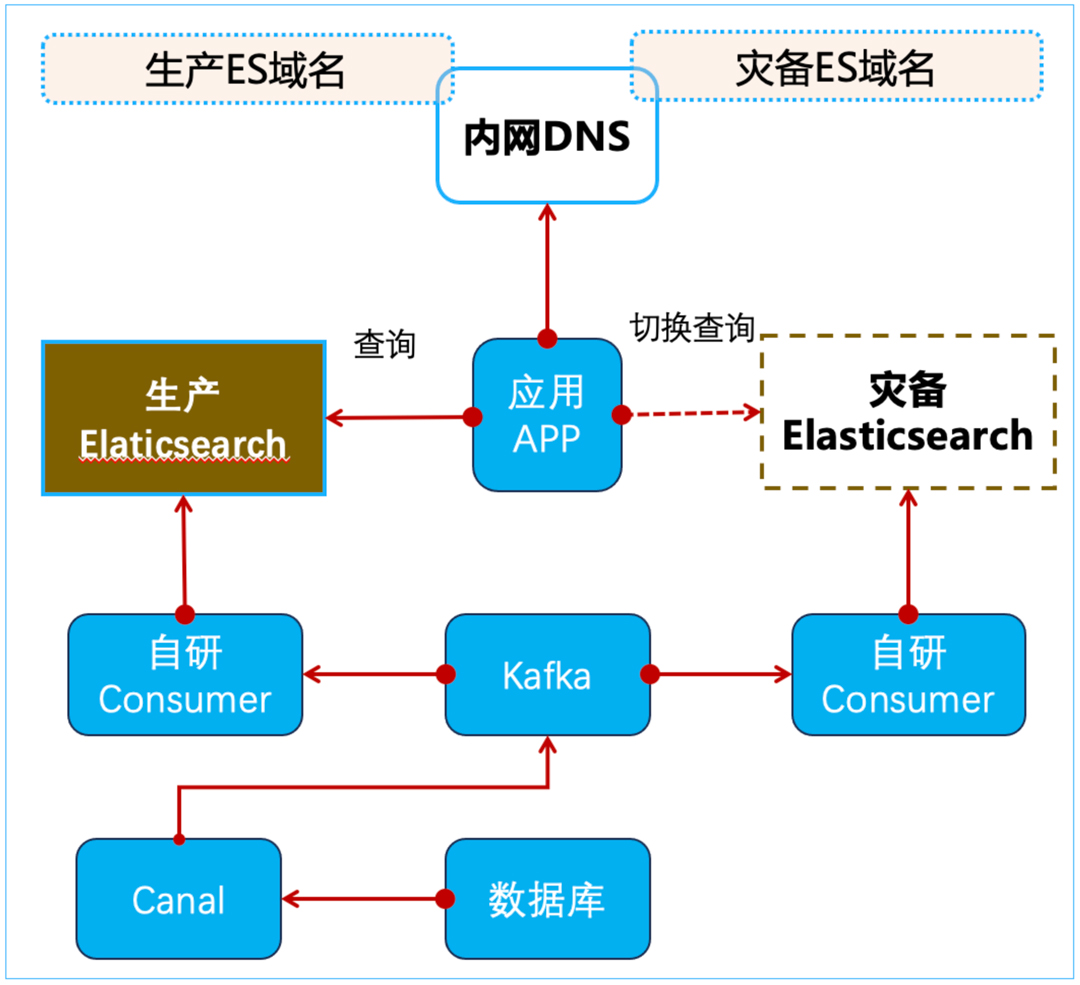 生产ES域名

灾备ES域名

内网DNS

查询

切换查询

生产
Elaticsearch

应用
APP

灾备
Elasticsearch

自研
Consumer

Kafka

自研
Consumer

Canal

数据库